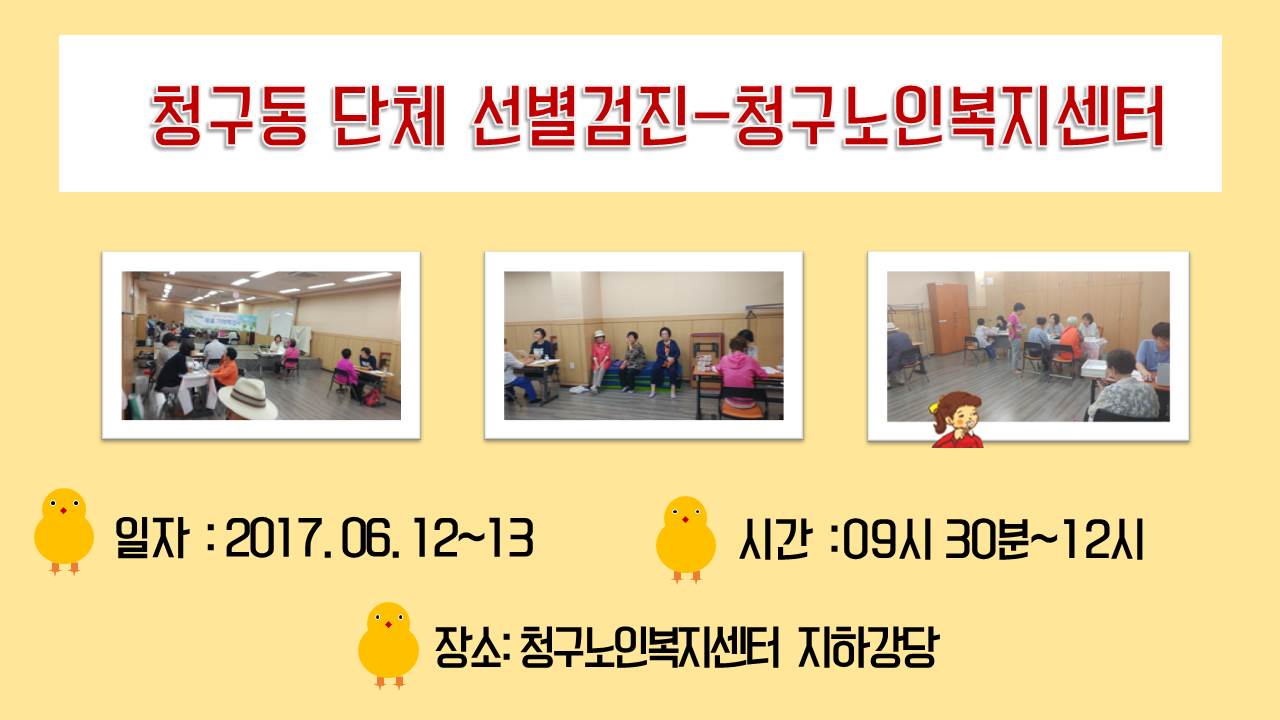 청구동 단체 선별검진-청구노인복지센터

일자 : 2017. 06. 12~13

시간 :09시 30분~12시

장소: 청구노인복지센터 지하강당